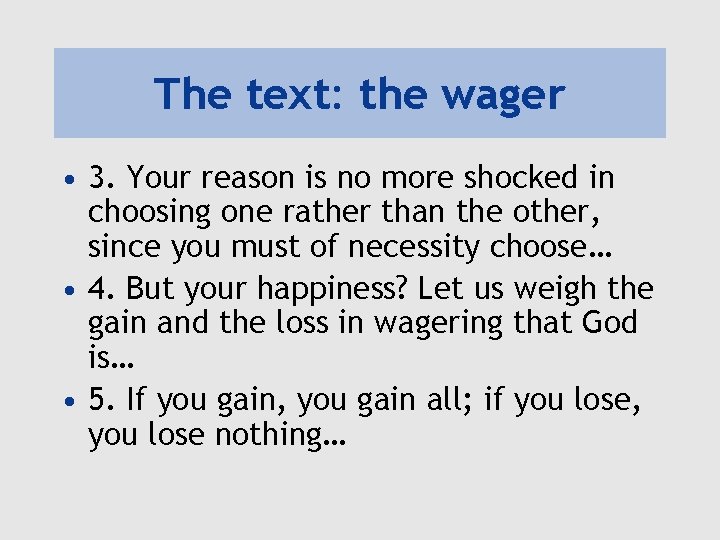 The text: the wager

• 3. Your reason is no more shocked in choosing one rather than the other, since you must of necessity choose…

• 4. But your happiness? Let us weigh the gain and the loss in wagering that God is…

• 5. If you gain, you gain all; if you lose, you lose nothing…